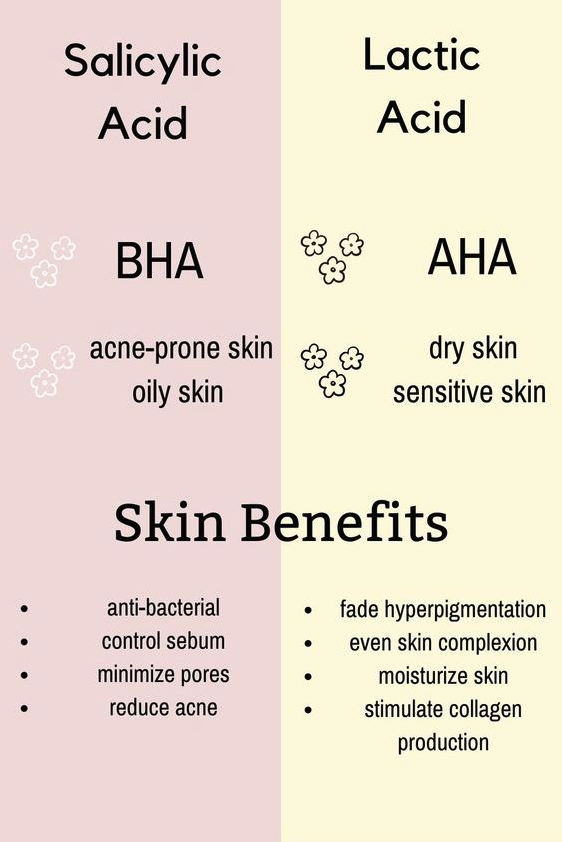 Salicylic Acid

BHA

acne-prone skin
oily skin

Lactic Acid

AHA

dry skin
sensitive skin

Skin Benefits

- anti-bacterial
- control sebum
- minimize pores
- reduce acne

- fade hyperpigmentation
- even skin complexion
- moisturize skin
- stimulate collagen production